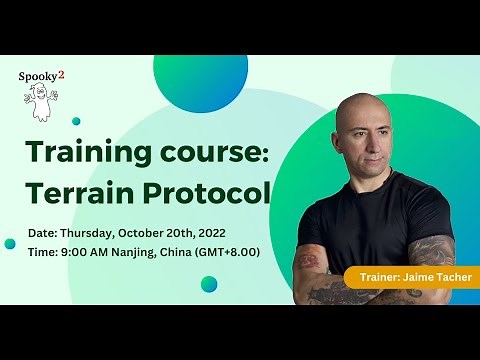 Spooky2

Training course: Terrain Protocol

Date: Thursday, October 20th, 2022
Time: 9:00 AM Nanjing, China (GMT+8.00)

Trainer: Jaime Tacher